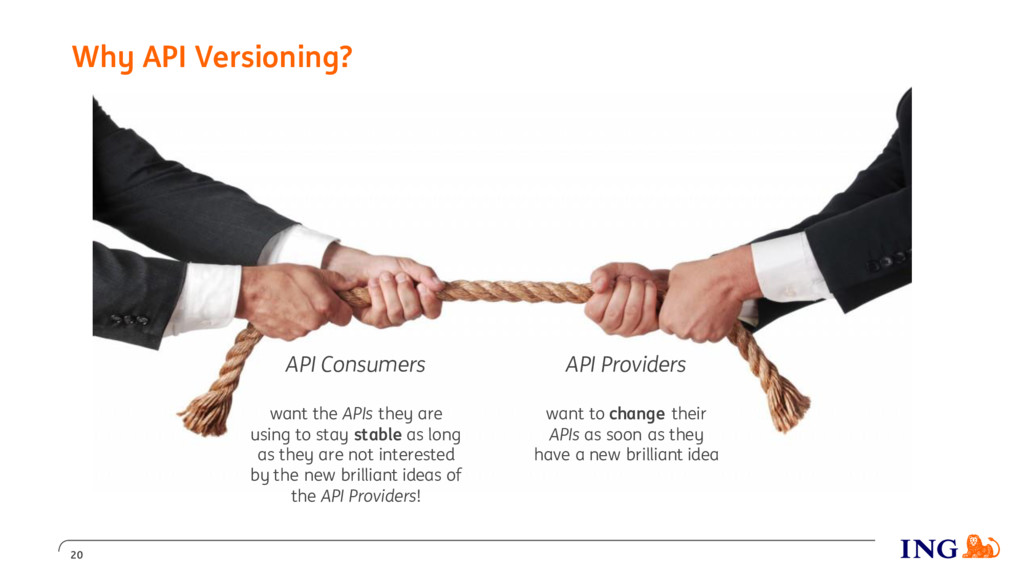 Why API Versioning?

API Consumers

want the APIs they are using to stay stable as long as they are not interested by the new brilliant ideas of the API Providers!

API Providers

want to change their APIs as soon as they have a new brilliant idea

20

ING